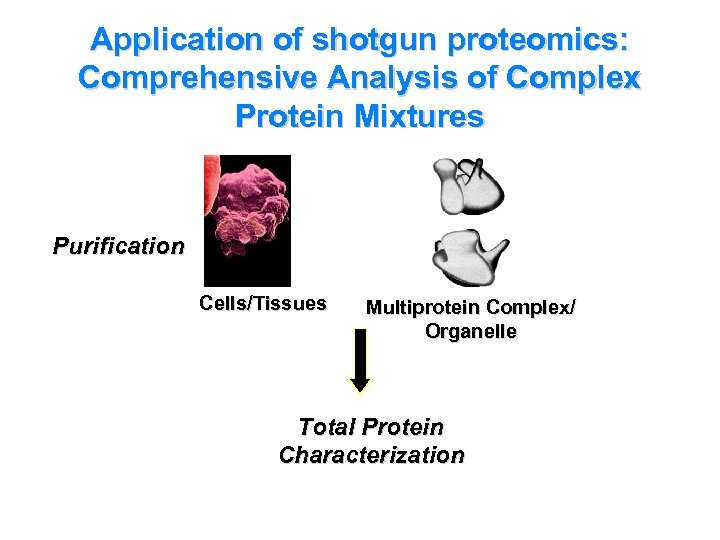 Application of shotgun proteomics: Comprehensive Analysis of Complex Protein Mixtures

Purification

Cells/Tissues

Multiprotein Complex/ Organelle

Total Protein Characterization